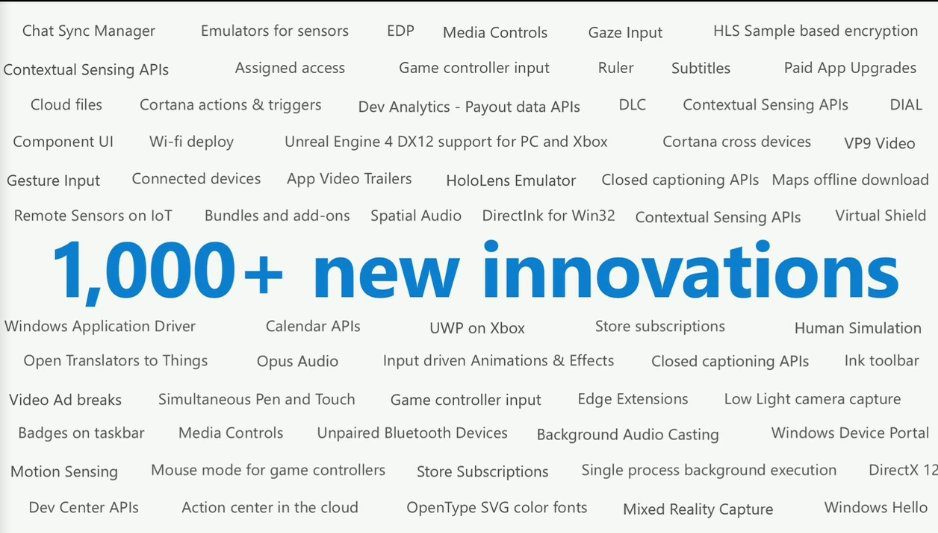 Chat Sync Manager Emulators for sensors EDP Media Controls Gaze Input HLS Sample based encryption

Contextual Sensing APIs Assigned access Game controller input Ruler Subtitles Paid App Upgrades

Cloud files Cortana actions & triggers Dev Analytics - Payout data APIs DLC Contextual Sensing APIs DIAL

Component UI Wi-fi deploy Unreal Engine 4 DX12 support for PC and Xbox Cortana cross devices VP9 Video

Gesture Input Connected devices App Video Trailers HoloLens Emulator Closed captioning APIs Maps offline download

Remote Sensors on IoT Bundles and add-ons Spatial Audio DirectInk for Win32 Contextual Sensing APIs Virtual Shield

1,000+ new innovations

Windows Application Driver Calendar APIs UWP on Xbox Store subscriptions Human Simulation

Open Translators to Things Opus Audio Input driven Animations & Effects Closed captioning APIs Ink toolbar

Video Ad breaks Simultaneous Pen and Touch Game controller input Edge Extensions Low Light camera capture

Badges on taskbar Media Controls Unpaired Bluetooth Devices Background Audio Casting Windows Device Portal

Motion Sensing Mouse mode for game controllers Store Subscriptions Single process background execution DirectX 12

Dev Center APIs Action center in the cloud OpenType SVG color fonts Mixed Reality Capture Windows Hello